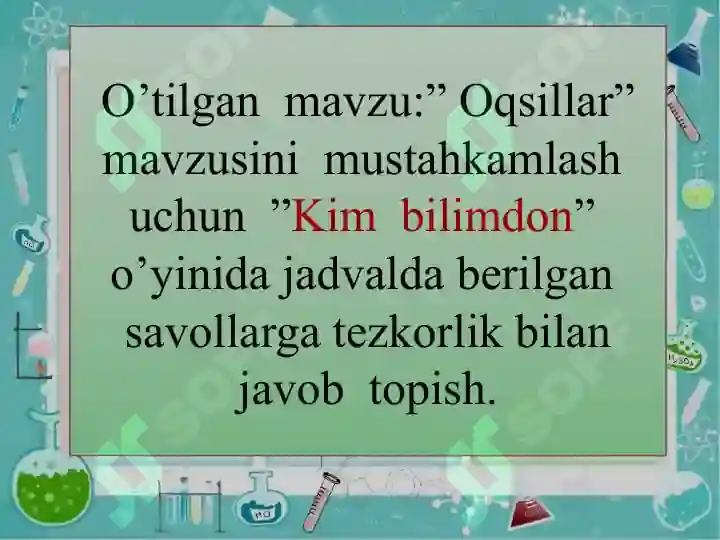 O’tilgan mavzu:” Oqsillar” mavzusini mustahkamlash uchun ”Kim bilimdon” o’yinida jadvalda berilgan savollarga tezkorlik bilan javob topish.